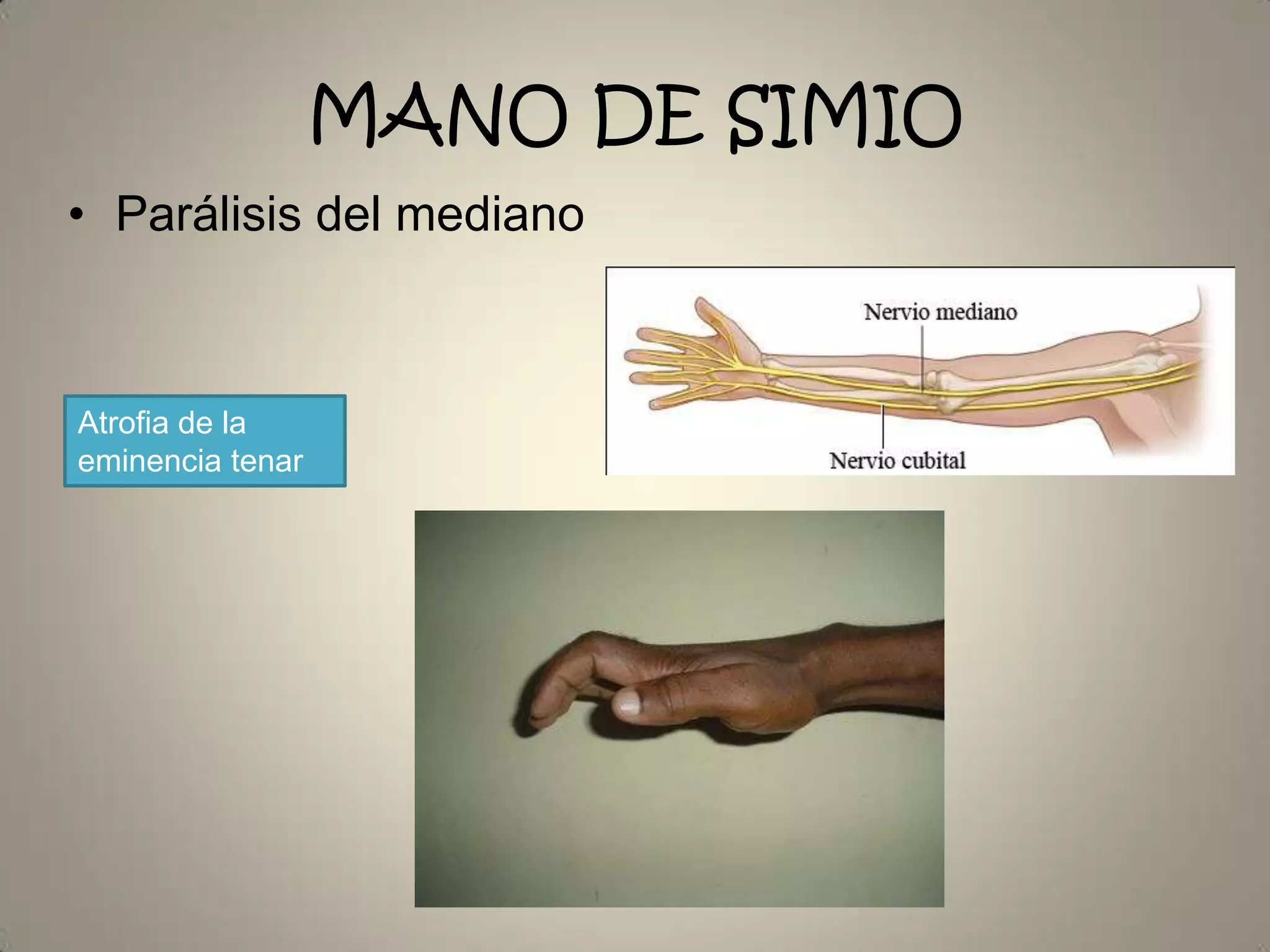 MANO DE SIMIO

• Parálisis del mediano

Atrofia de la eminencia tenar

Nervio mediano

Nervio cubital